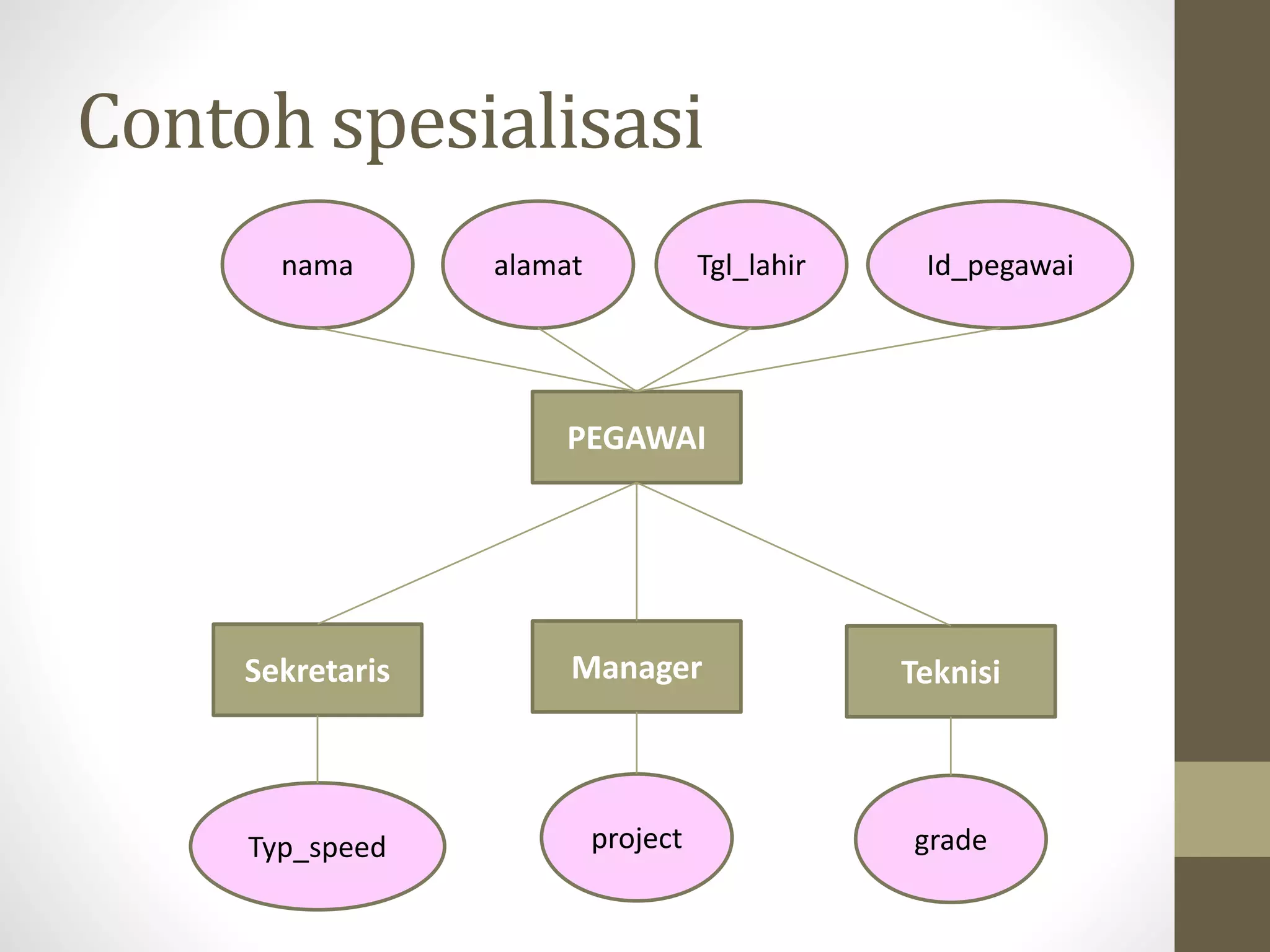 Contoh spesialisasi

nama

alamat

Tgl_lahir

Id_pegawai

PEGAWAI

Sekretaris

Manager

Teknisi

Typ_speed

project

grade